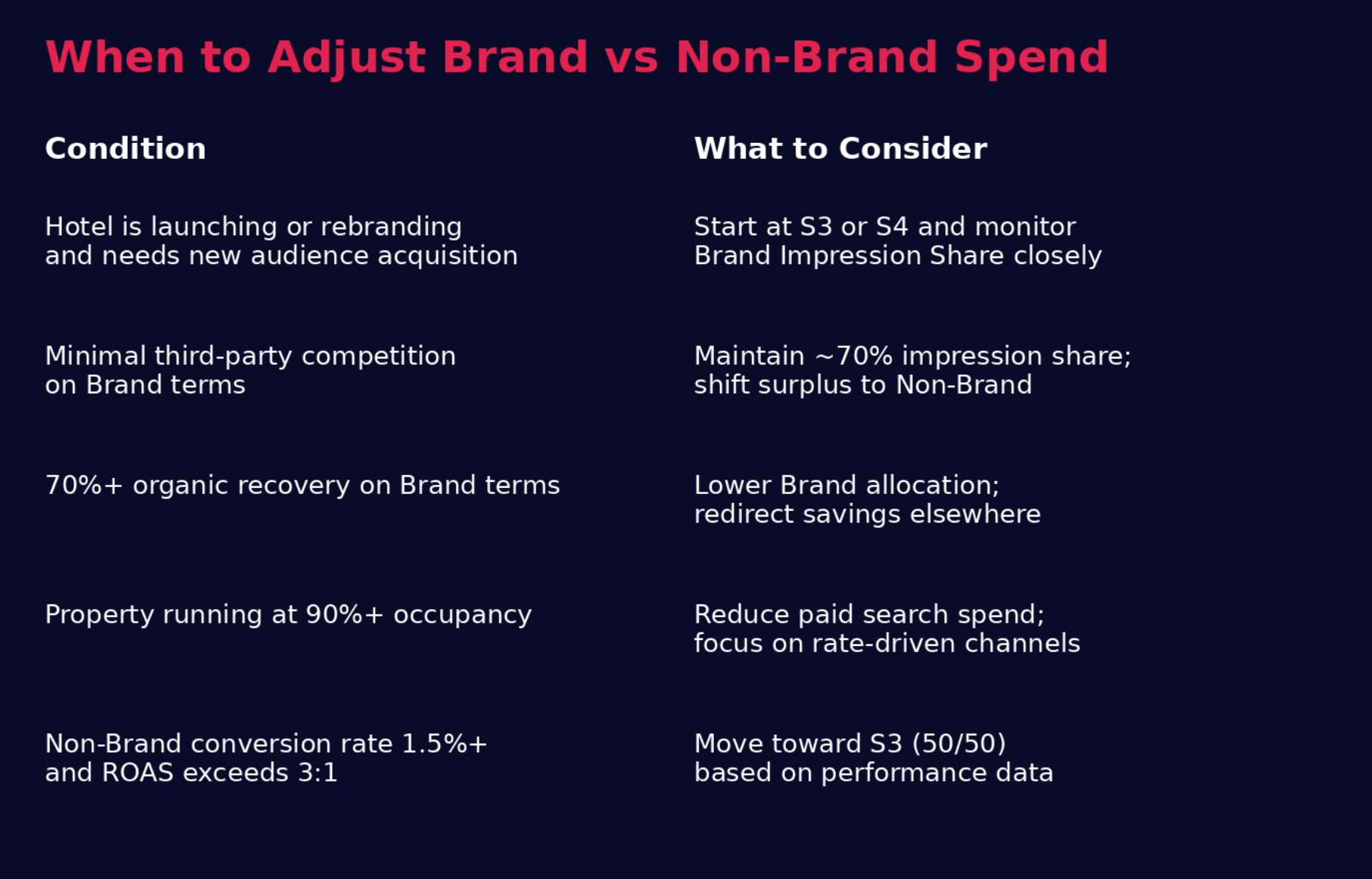 When to Adjust Brand vs Non-Brand Spend

| Condition | What to Consider |
|---|---|
| Hotel is launching or rebranding and needs new audience acquisition | Start at S3 or S4 and monitor Brand Impression Share closely |
| Minimal third-party competition on Brand terms | Maintain ~70% impression share; shift surplus to Non-Brand |
| 70%+ organic recovery on Brand terms | Lower Brand allocation; redirect savings elsewhere |
| Property running at 90%+ occupancy | Reduce paid search spend; focus on rate-driven channels |
| Non-Brand conversion rate 1.5%+ and ROAS exceeds 3:1 | Move toward S3 (50/50) based on performance data |